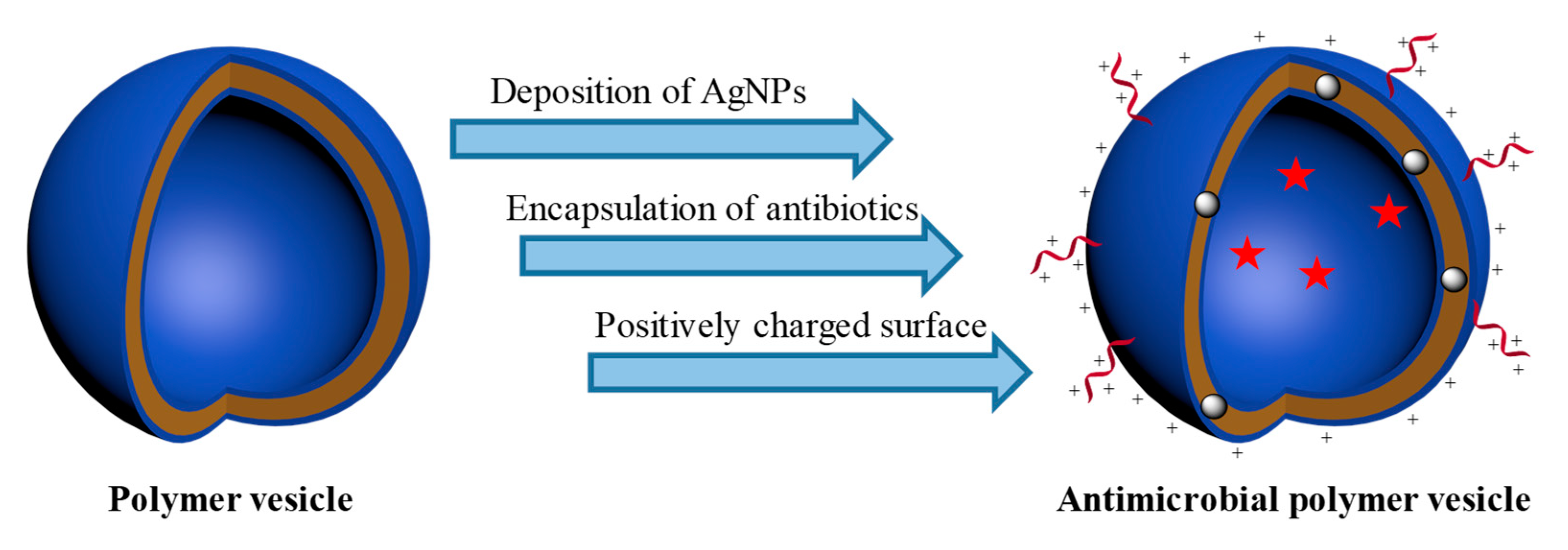 Deposition of AgNPs

Encapsulation of antibiotics

Positively charged surface

Polymer vesicle

Antimicrobial polymer vesicle